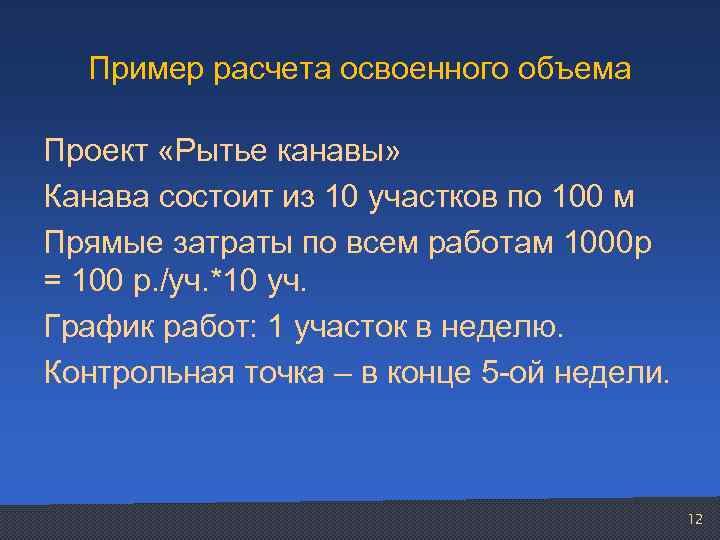 Пример расчета освоенного объема

Проект «Рытье канавы»

Канава состоит из 10 участков по 100 м

Прямые затраты по всем работам 1000р = 100 р./уч.*10 уч.

График работ: 1 участок в неделю.

Контрольная точка – в конце 5-ой недели.

12